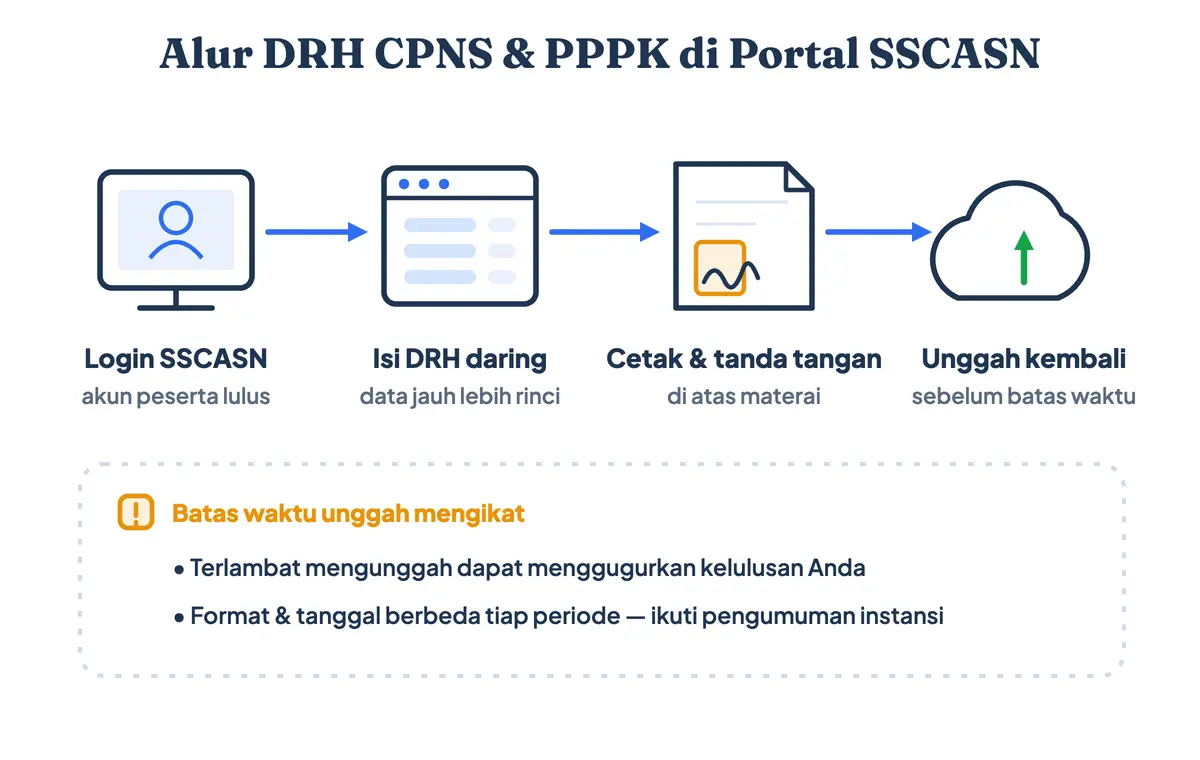 Alur DRH CPNS & PPPK di Portal SSCASN

Login SSCASN
akun peserta lulus

Isi DRH daring
data jauh lebih rinci

Cetak & tanda tangan
di atas materai

Unggah kembali
sebelum batas waktu

Batas waktu unggah mengikat

• Terlambat mengunggah dapat menggugurkan kelulusan Anda
• Format & tanggal berbeda tiap periode — ikuti pengumuman instansi